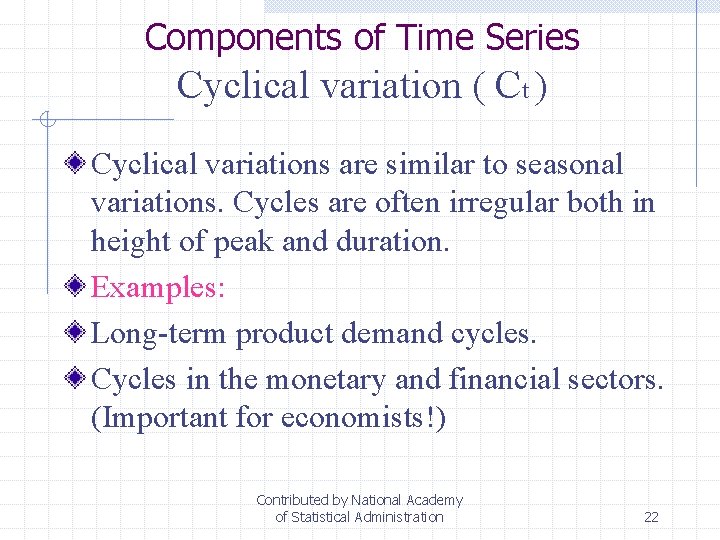 Components of Time Series
Cyclical variation ( $C_t$ )

Cyclical variations are similar to seasonal variations. Cycles are often irregular both in height of peak and duration.

Examples:

Long-term product demand cycles.

Cycles in the monetary and financial sectors. (Important for economists!)

Contributed by National Academy of Statistical Administration

22